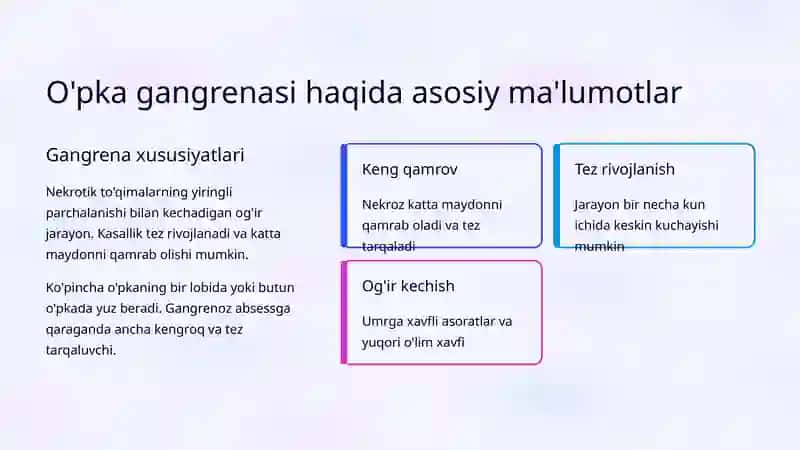 O'pka gangrenasi haqida asosiy ma'lumotlar

Gangrena xususiyatlari

Nekrotik to'qimalarning yiringli parchalanishi bilan kechadigan og'ir jarayon. Kasallik tez rivojlanadi va katta maydonni qamrab olishi mumkin.

Ko'pincha o'pkaning bir lobida yoki butun o'pkada yuz beradi. Gangrenoz absessga qaraganda ancha kengroq va tez tarqaluvchi.

Keng qamrov

Nekroz katta maydonni qamrab oladi va tez tarqaladi

Tez rivojlanish

Jarayon bir necha kun ichida keskin kuchayishi mumkin

Og'ir kechish

Umrga xavfli asoratlar va yuqori o'lim xavfi